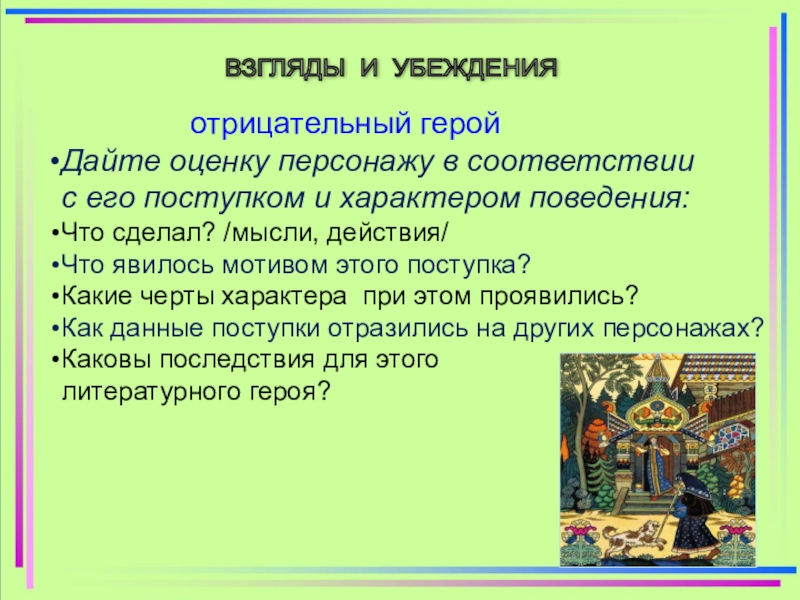 ВЗГЛЯДЫ И УБЕЖДЕНИЯ

отрицательный герой

•Дайте оценку персонажу в соответствии с его поступком и характером поведения:

•Что сделал? /мысли, действия/

•Что явилось мотивом этого поступка?

•Какие черты характера при этом проявились?

•Как данные поступки отразились на других персонажах?

•Каковы последствия для этого литературного героя?